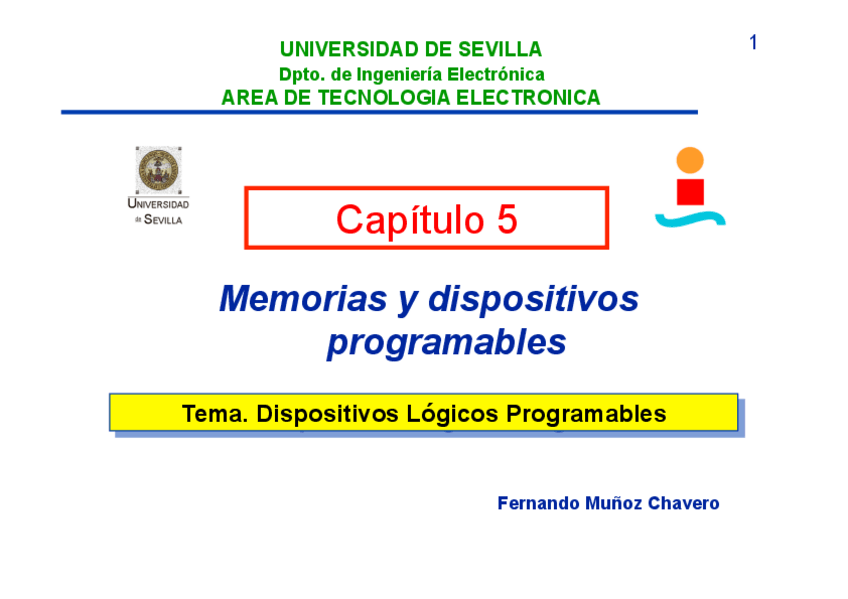 UNIVERSIDAD DE SEVILLA
Dpto. de Ingeniería Electrónica
AREA DE TECNOLOGIA ELECTRONICA

1

UNIVERSIDAD
de SEVILLA

Capítulo 5

Memorias y dispositivos programables

Tema. Dispositivos Lógicos Programables

Fernando Muñoz Chavero